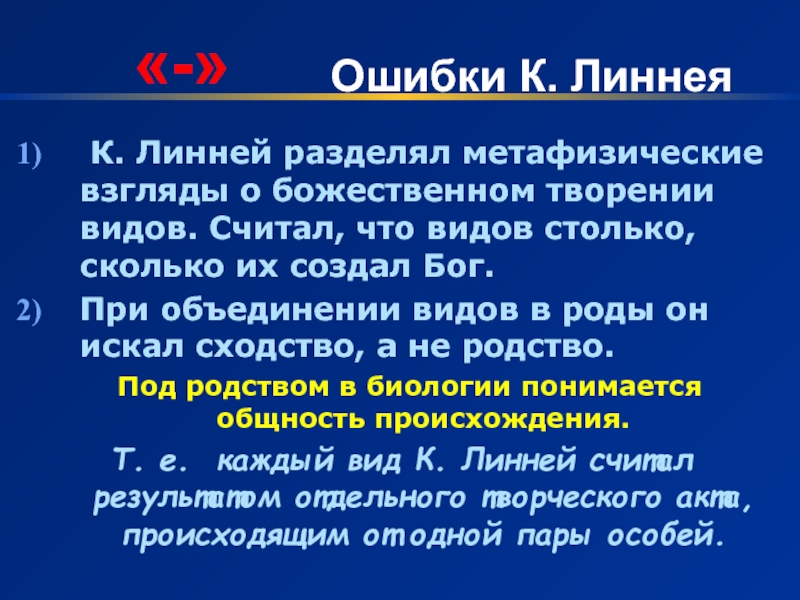 «-» Ошибки К. Линнея

1) К. Линней разделял метафизические взгляды о божественном творении видов. Считал, что видов столько, сколько их создал Бог.

2) При объединении видов в роды он искал сходство, а не родство.

Под родством в биологии понимается общность происхождения.

Т. е. каждый вид К. Линней считал результатом отдельного творческого акта, происходящим от одной пары особей.